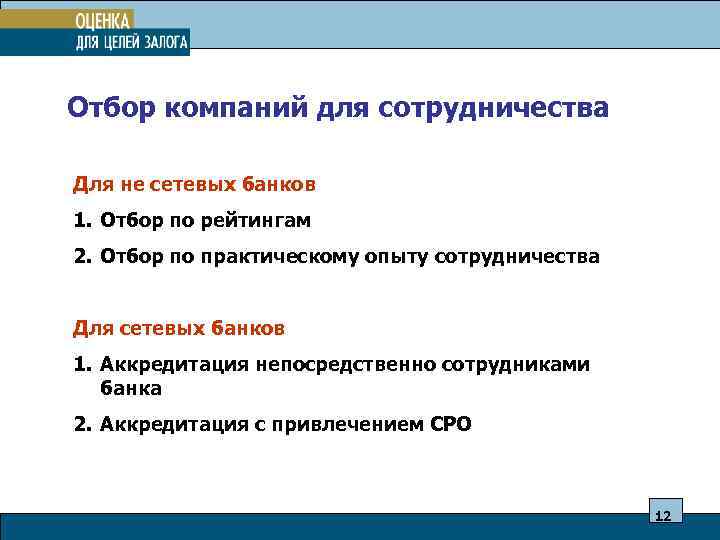 ОЦЕНКА
ДЛЯ ЦЕЛЕЙ ЗАЛОГА

Отбор компаний для сотрудничества

Для не сетевых банков

1. Отбор по рейтингам

2. Отбор по практическому опыту сотрудничества

Для сетевых банков

1. Аккредитация непосредственно сотрудниками банка

2. Аккредитация с привлечением СРО

12